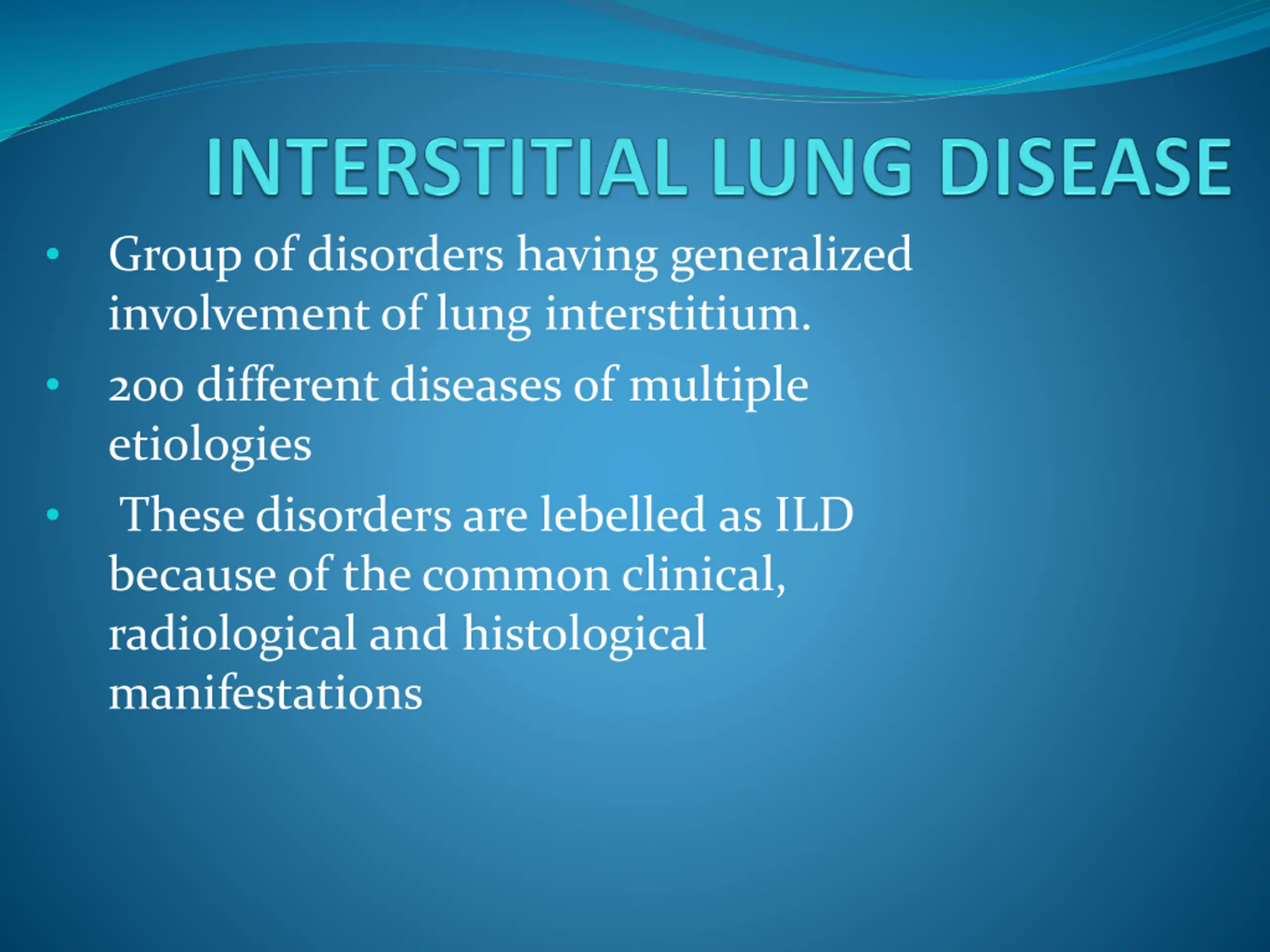 INTERSTITIAL LUNG DISEASE

• Group of disorders having generalized involvement of lung interstitium.

• 200 different diseases of multiple etiologies

• These disorders are lebelled as ILD because of the common clinical, radiological and histological manifestations